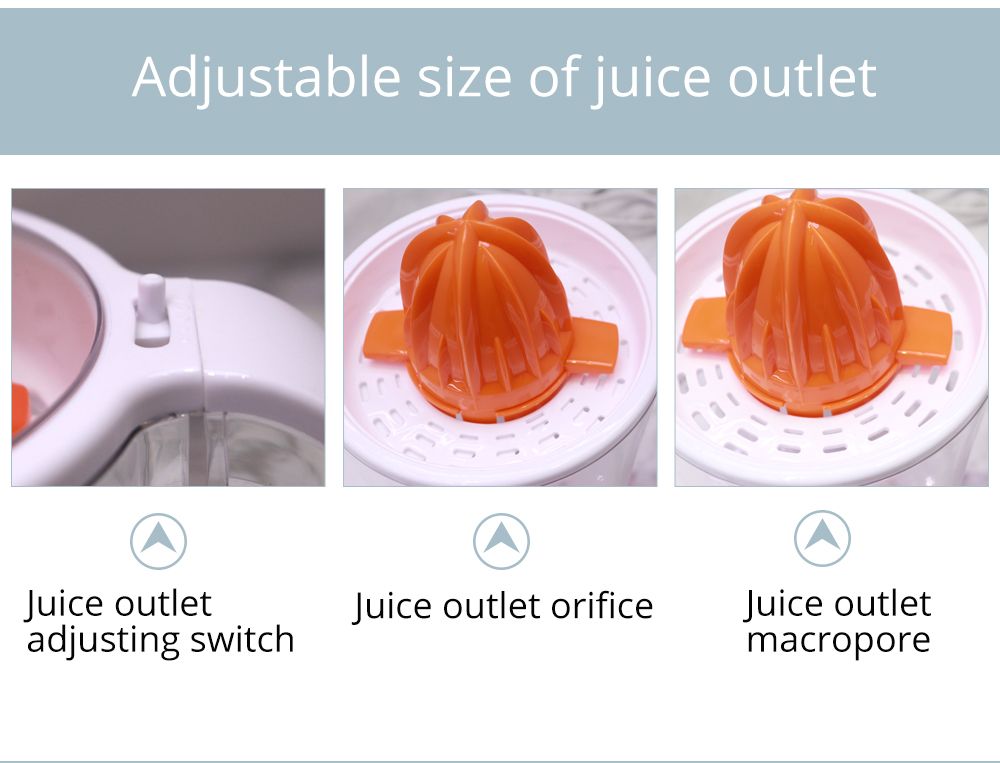 Adjustable size of juice outlet

Juice outlet adjusting switch

Juice outlet orifice

Juice outlet macropore